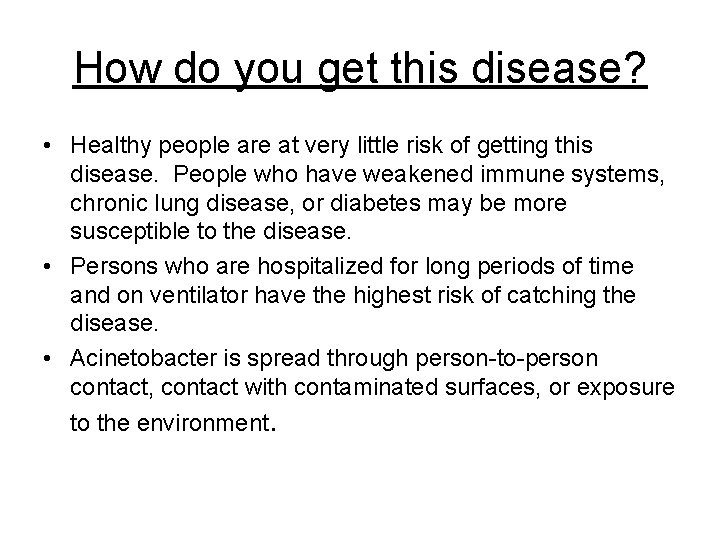 How do you get this disease?

• Healthy people are at very little risk of getting this disease. People who have weakened immune systems, chronic lung disease, or diabetes may be more susceptible to the disease.

• Persons who are hospitalized for long periods of time and on ventilator have the highest risk of catching the disease.

• Acinetobacter is spread through person-to-person contact, contact with contaminated surfaces, or exposure to the environment.